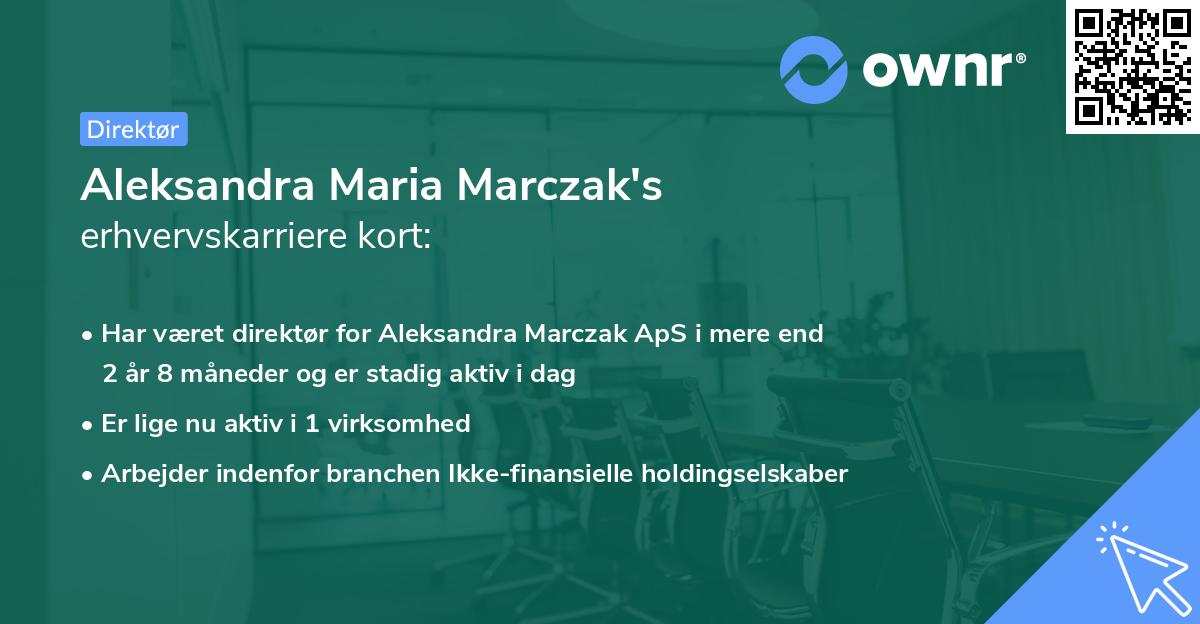 ownr®

Direktør

Aleksandra Maria Marczak's
erhvervskarriere kort:

• Har været direktør for Aleksandra Marczak ApS i mere end 2 år 8 måneder og er stadig aktiv i dag

• Er lige nu aktiv i 1 virksomhed

• Arbejder indenfor branchen Ikke-finansielle holdingselskaber